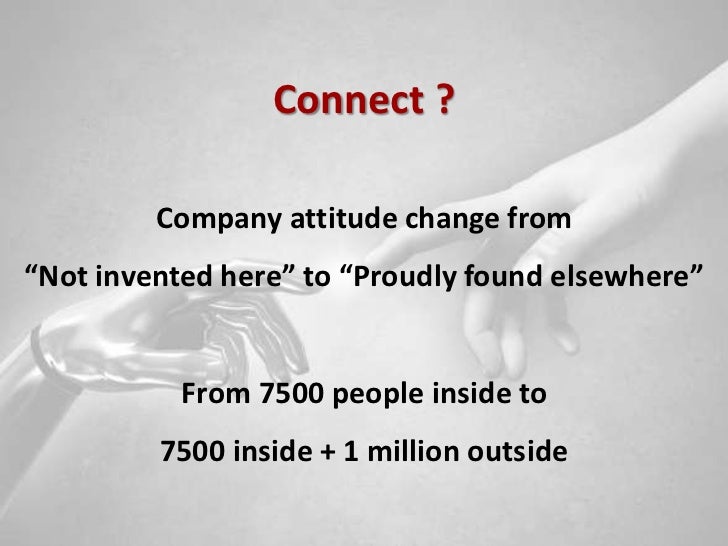 Connect ?

Company attitude change from
“Not invented here” to “Proudly found elsewhere”

From 7500 people inside to
7500 inside + 1 million outside